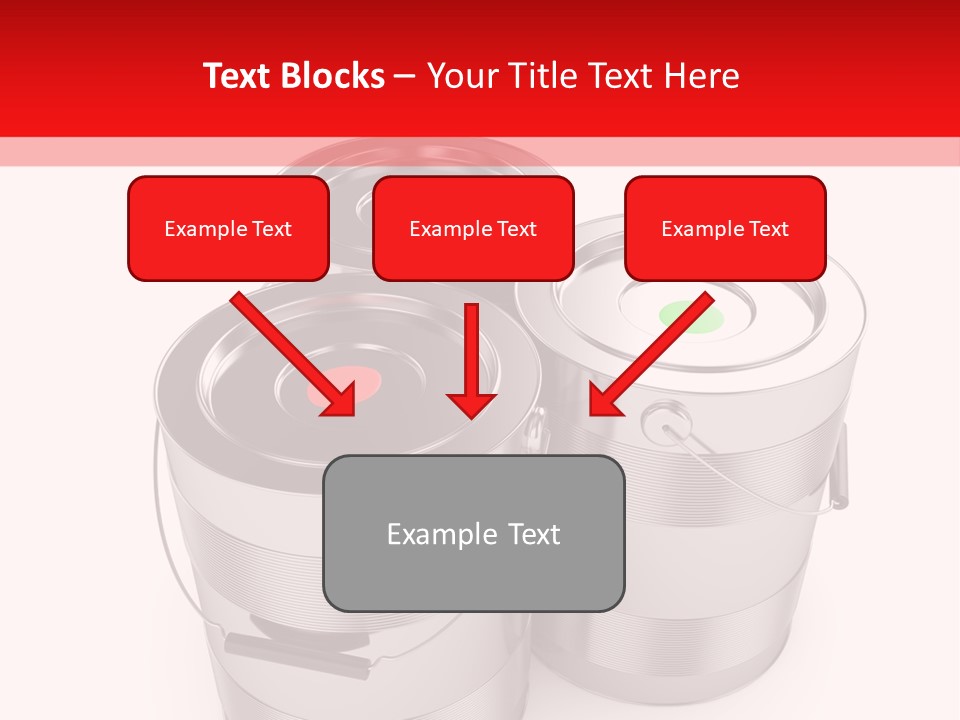 Text Blocks – Your Title Text Here

Example Text

Example Text

Example Text

Example Text